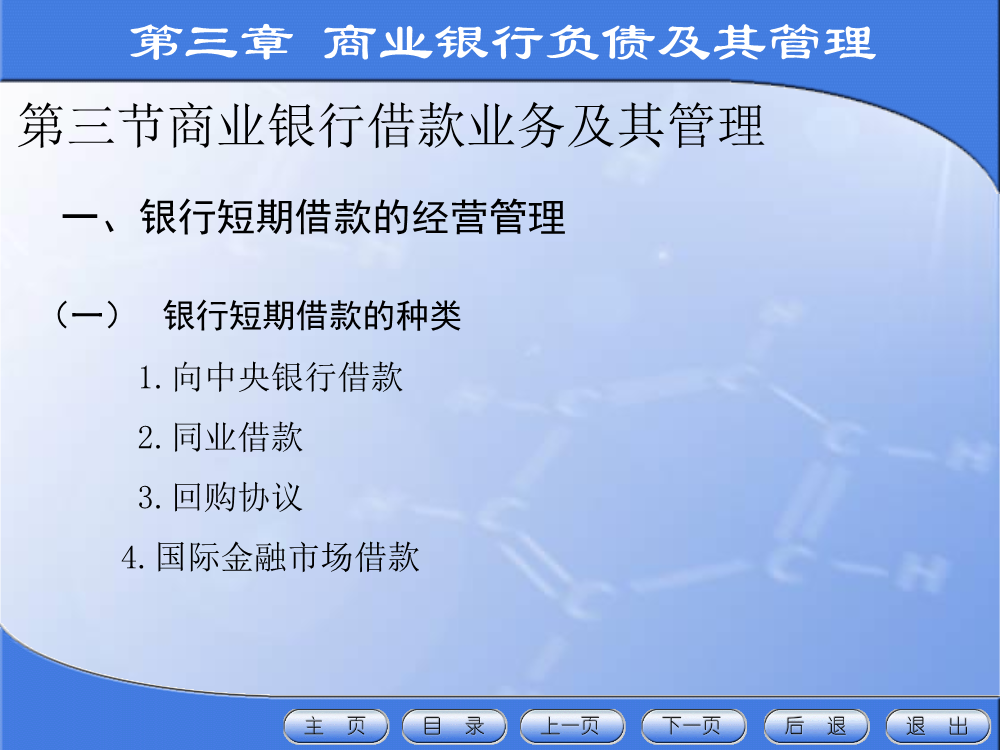 第三章 商业银行负债及其管理

第三节商业银行借款业务及其管理

一、银行短期借款的经营管理

（一） 银行短期借款的种类

1. 向中央银行借款

2. 同业借款

3. 回购协议

4. 国际金融市场借款

主 页 目 录 上一页 下一页 后 退 退 出